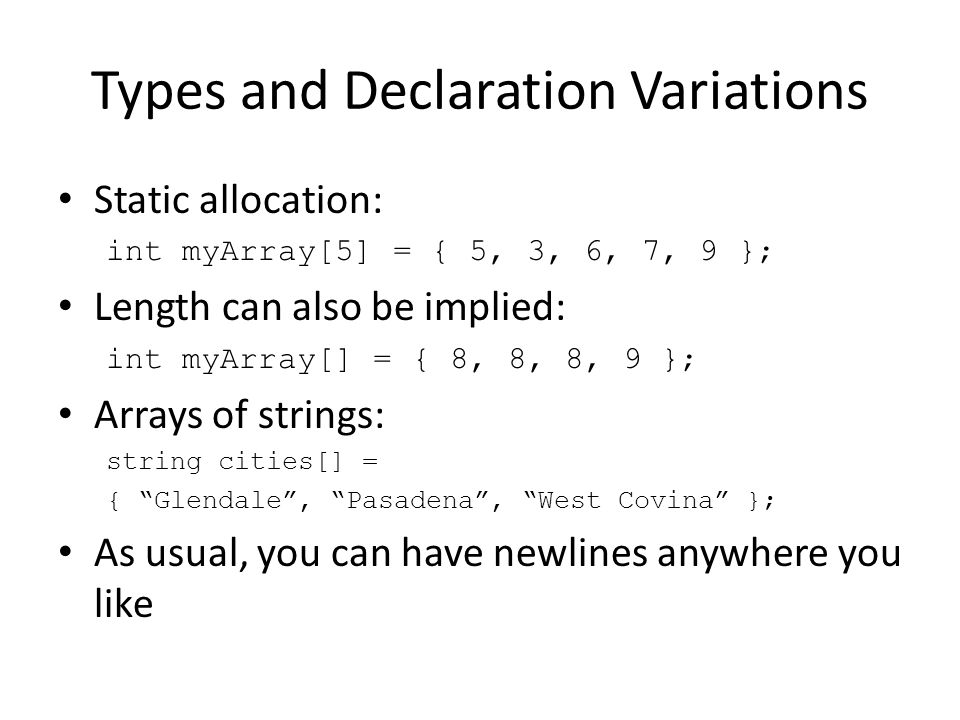 Types and Declaration Variations

• Static allocation:
int myArray[5] = { 5, 3, 6, 7, 9 };

• Length can also be implied:
int myArray[] = { 8, 8, 8, 9 };

• Arrays of strings:
string cities[] =
{ “Glendale”, “Pasadena”, “West Covina” };

• As usual, you can have newlines anywhere you like